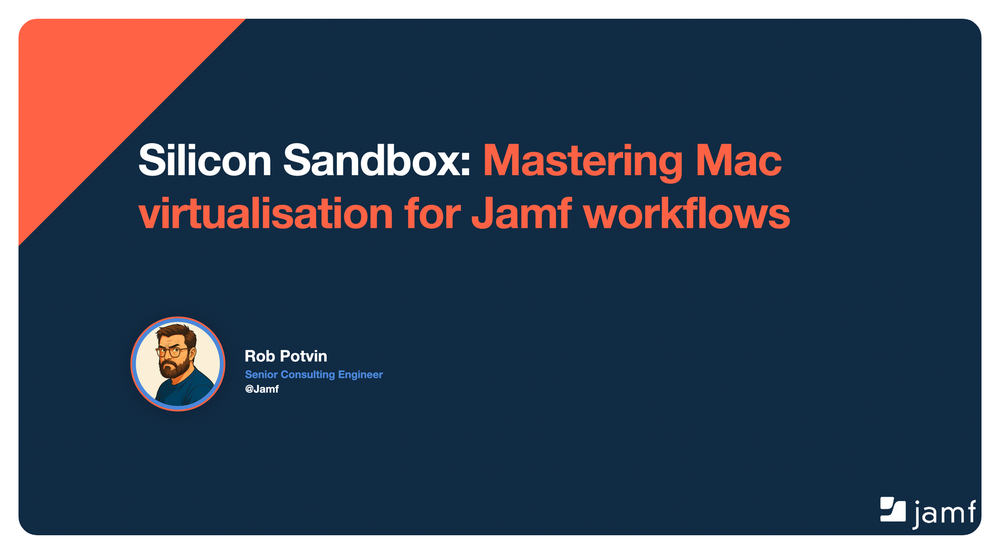 Silicon Sandbox: Mastering Mac virtualisation for Jamf workflows

Rob Potvin
Senior Consulting Engineer
@Jamf

jamf